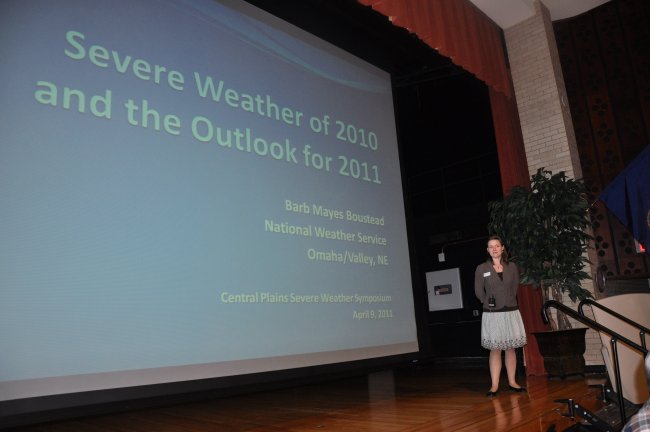 Severe Weather of 2010 and the Outlook for 2011

Barb Mayes Boustead
National Weather Service
Omaha/Valley, NE

Central Plains Severe Weather Symposium
April 9, 2011